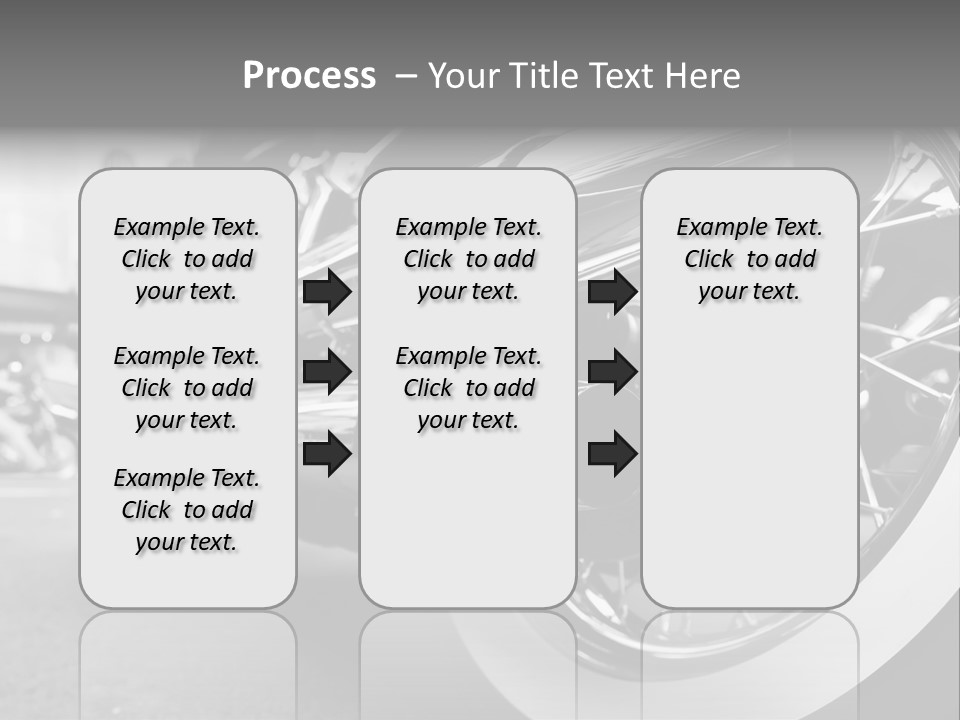 Process – Your Title Text Here

Example Text. Click to add your text.

Example Text. Click to add your text.

Example Text. Click to add your text.

Example Text. Click to add your text.

Example Text. Click to add your text.

Example Text. Click to add your text.